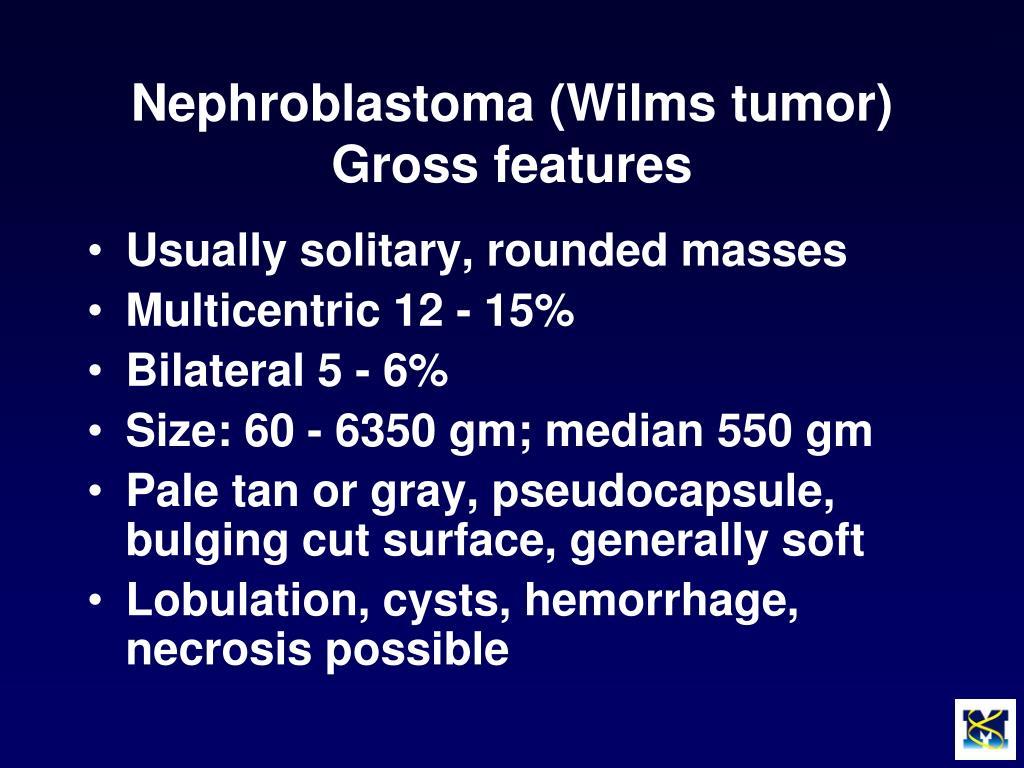 Nephroblastoma (Wilms tumor)
Gross features

• Usually solitary, rounded masses
• Multicentric 12 - 15%
• Bilateral 5 - 6%
• Size: 60 - 6350 gm; median 550 gm
• Pale tan or gray, pseudocapsule, bulging cut surface, generally soft
• Lobulation, cysts, hemorrhage, necrosis possible